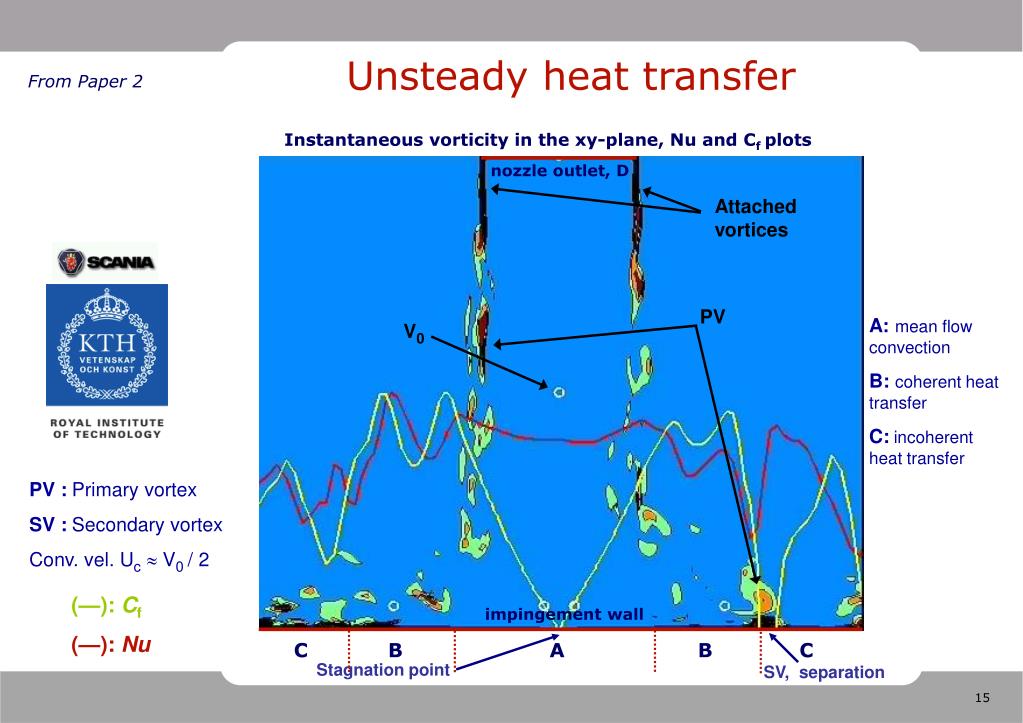 From Paper 2

Unsteady heat transfer

Instantaneous vorticity in the xy-plane, Nu and $C_f$ plots

nozzle outlet, D

Attached vortices

PV

$V_0$

impingement wall

C B A B C

Stagnation point

SV, separation

SCANIA

KTH VETENSKAP OCH KONST

ROYAL INSTITUTE OF TECHNOLOGY

PV : Primary vortex

SV : Secondary vortex

Conv. vel. $U_c \approx V_0 / 2$

(—): $C_f$

(—): Nu

A: mean flow convection

B: coherent heat transfer

C: incoherent heat transfer

15